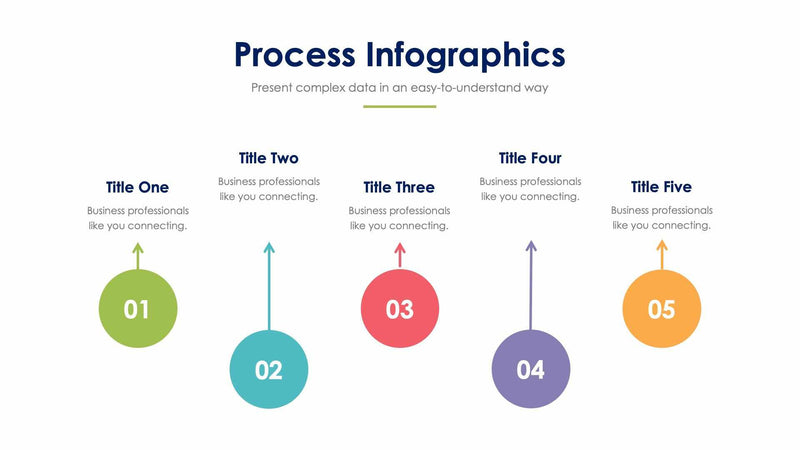 Process Infographics

Present complex data in an easy-to-understand way

Title One

Business professionals like you connecting.

01

Title Two

Business professionals like you connecting.

02

Title Three

Business professionals like you connecting.

03

Title Four

Business professionals like you connecting.

04

Title Five

Business professionals like you connecting.

05